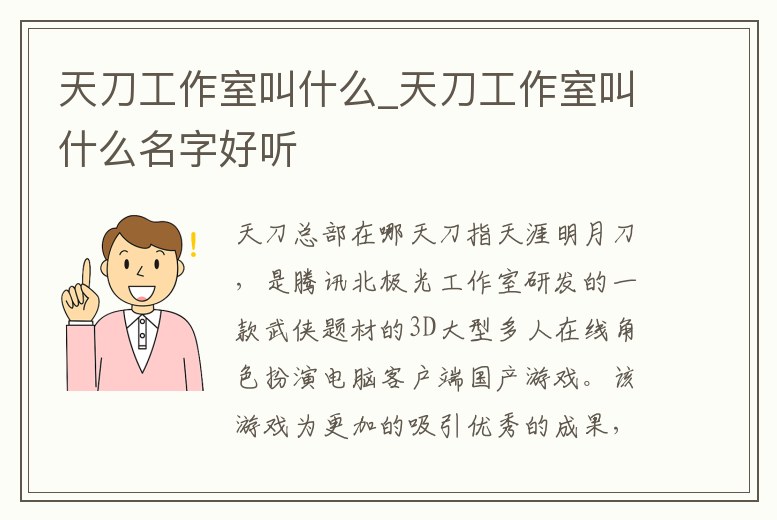 天刀工作室叫什么_天刀工作室叫什么名字好听

天刀总部在哪天刀指天涯明月刀，是腾讯北极光工作室研发的一款武侠题材的3D大型多人在线角色扮演电脑客户端国产游戏。该游戏为更加的吸引优秀的成果，